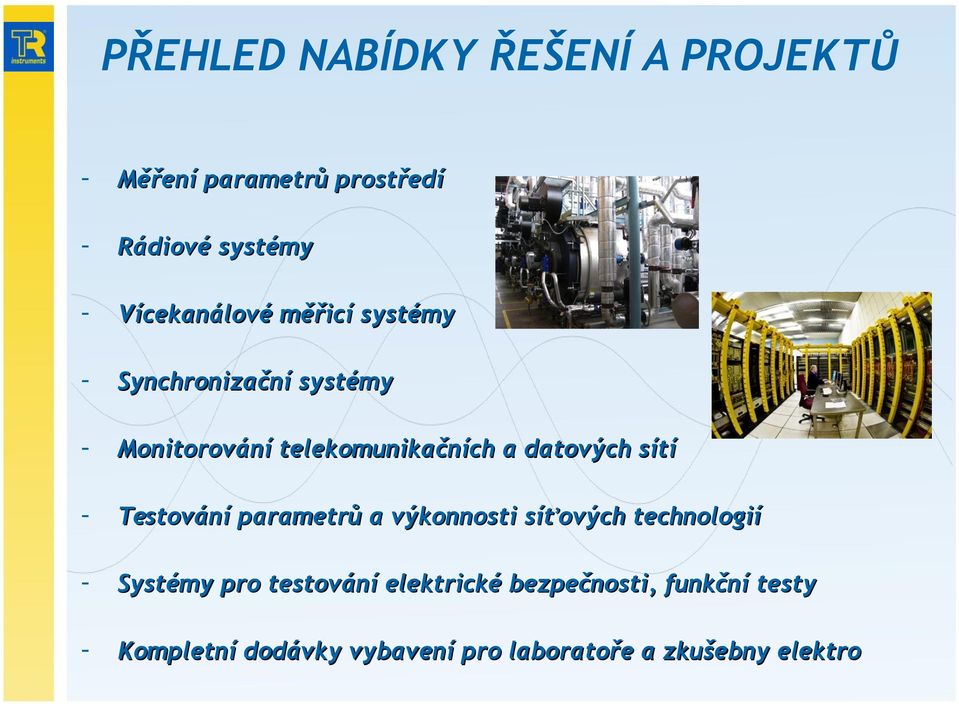 TR instruments

PŘEHLED NABÍDKY ŘEŠENÍ A PROJEKTŮ

- Měření parametrů prostředí
- Rádiové systémy
- Vícekanálové měřicí systémy
- Synchronizační systémy
- Monitorování telekomunikačních a datových sítí
- Testování parametrů a výkonnosti síťových technologií
- Systémy pro testování elektrické bezpečnosti, funkční testy
- Kompletní dodávky vybavení pro laboratoře a zkušebny elektro